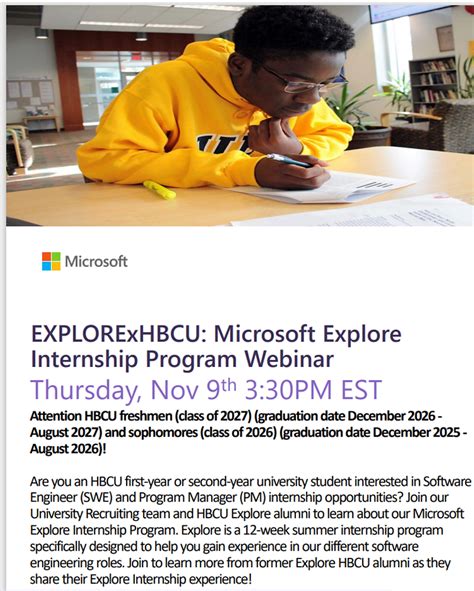 Microsoft

EXPLORExHBCU: Microsoft Explore Internship Program Webinar

Thursday, Nov 9th 3:30PM EST

Attention HBCU freshmen (class of 2027) (graduation date December 2026 - August 2027) and sophomores (class of 2026) (graduation date December 2025 - August 2026)!

Are you an HBCU first-year or second-year university student interested in Software Engineer (SWE) and Program Manager (PM) internship opportunities? Join our University Recruiting team and HBCU Explore alumni to learn about our Microsoft Explore Internship Program. Explore is a 12-week summer internship program specifically designed to help you gain experience in our different software engineering roles. Join to learn more from former Explore HBCU alumni as they share their Explore Internship experience!